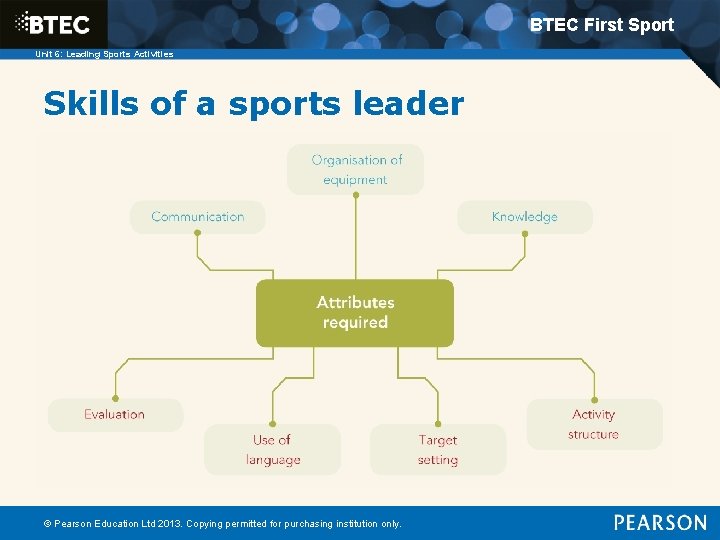 BTEC

BTEC First Sport

Unit 6: Leading Sports Activities

Skills of a sports leader

Organisation of equipment

Communication

Knowledge

Attributes required

Evaluation

Use of language

Target setting

Activity structure

© Pearson Education Ltd 2013. Copying permitted for purchasing institution only.

PEARSON